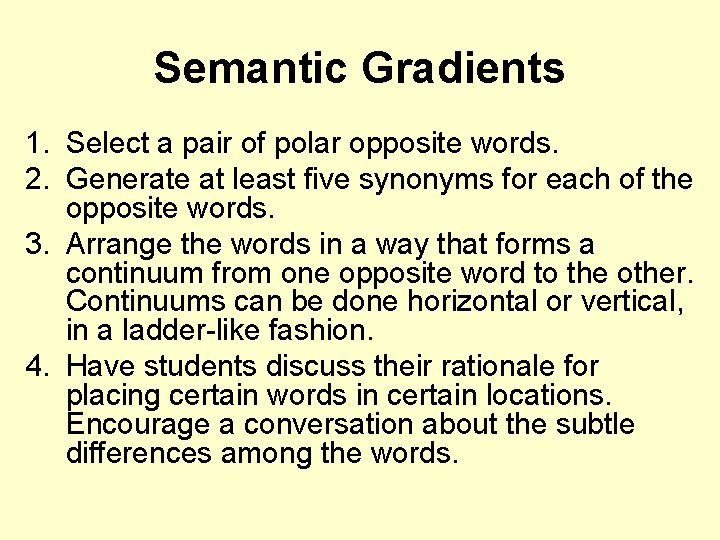 Semantic Gradients

1. Select a pair of polar opposite words.
2. Generate at least five synonyms for each of the opposite words.
3. Arrange the words in a way that forms a continuum from one opposite word to the other. Continuums can be done horizontal or vertical, in a ladder-like fashion.
4. Have students discuss their rationale for placing certain words in certain locations. Encourage a conversation about the subtle differences among the words.